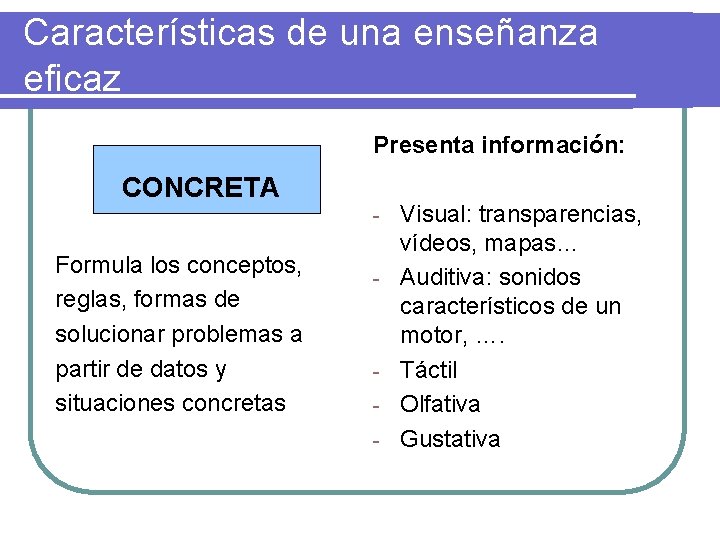 Características de una enseñanza eficaz

CONCRETA

Formula los conceptos, reglas, formas de solucionar problemas a partir de datos y situaciones concretas

Presenta información:

- Visual: transparencias, vídeos, mapas...
- Auditiva: sonidos característicos de un motor, ….
- Táctil
- Olfativa
- Gustativa